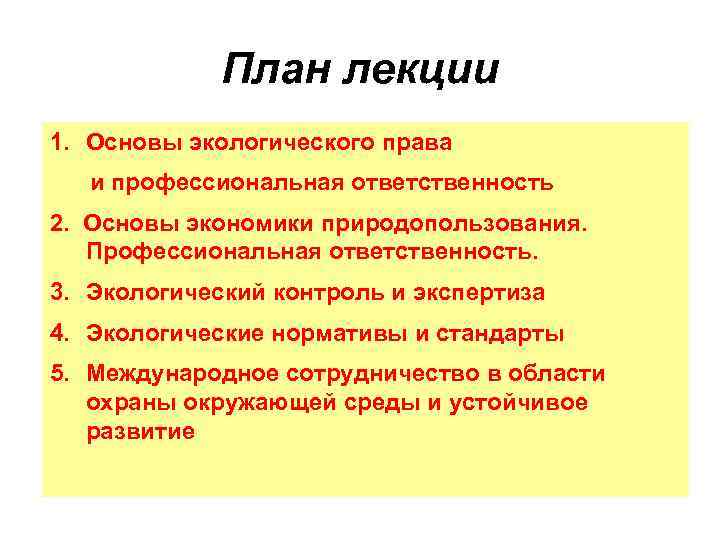 План лекции

1. Основы экологического права
и профессиональная ответственность
2. Основы экономики природопользования. Профессиональная ответственность.
3. Экологический контроль и экспертиза
4. Экологические нормативы и стандарты
5. Международное сотрудничество в области охраны окружающей среды и устойчивое развитие